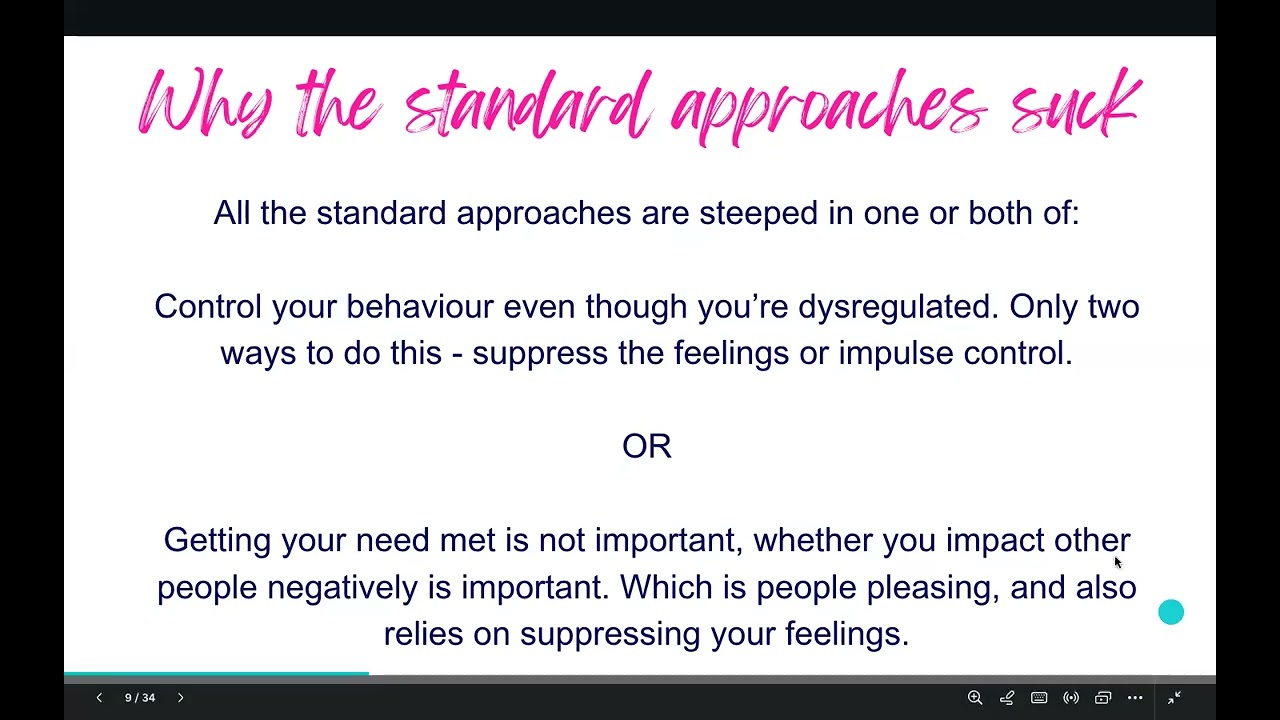 Why the standard approaches suck

All the standard approaches are steeped in one or both of:

Control your behaviour even though you're dysregulated. Only two ways to do this - suppress the feelings or impulse control.

OR

Getting your need met is not important, whether you impact other people negatively is important. Which is people pleasing, and also relies on suppressing your feelings.

9 / 34